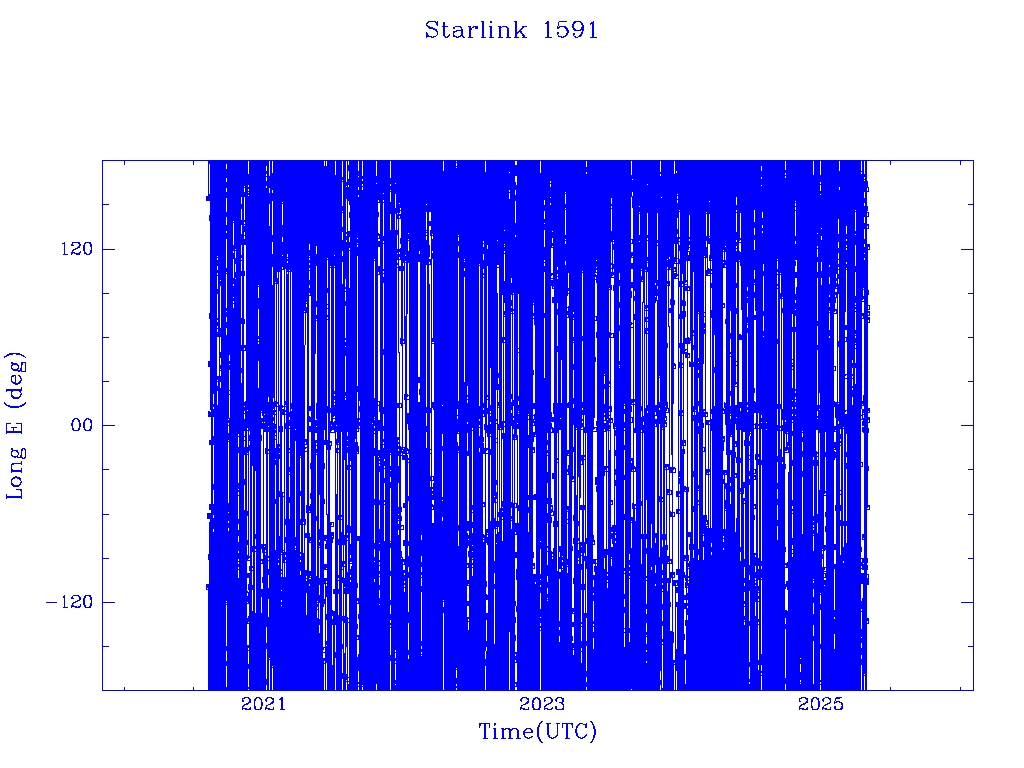 Starlink 1591

Long E (deg)

120

00

−120

2021

2023

2025

Time(UTC)